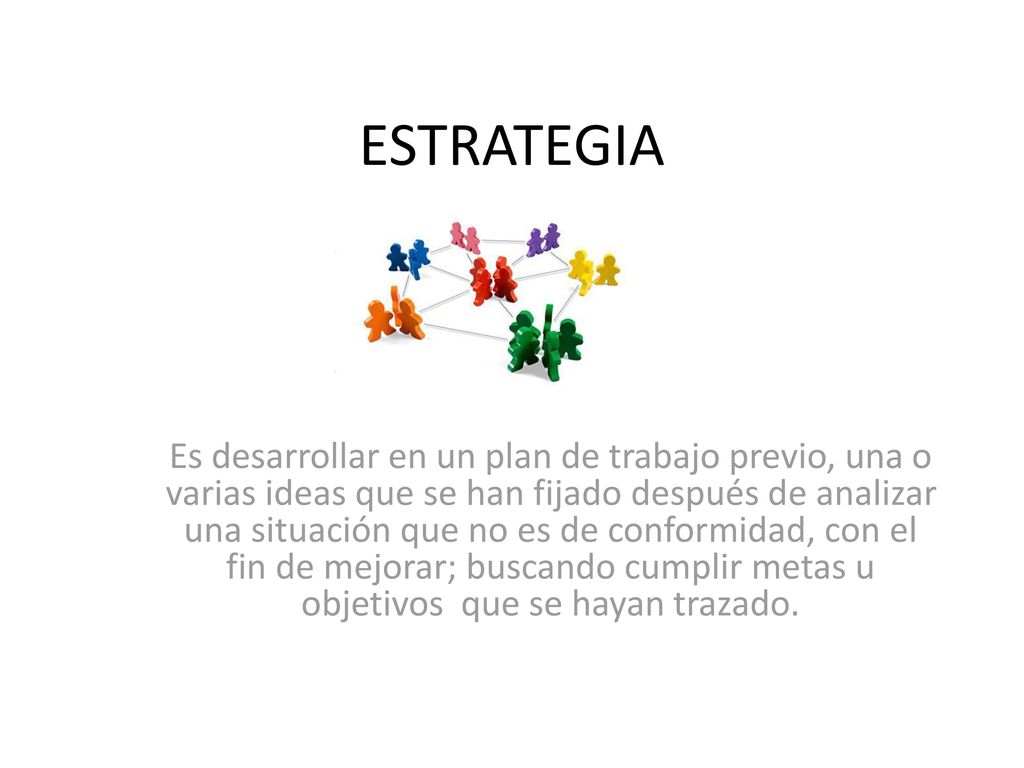 ESTRATEGIA

Es desarrollar en un plan de trabajo previo, una o varias ideas que se han fijado después de analizar una situación que no es de conformidad, con el fin de mejorar; buscando cumplir metas u objetivos  que se hayan trazado.